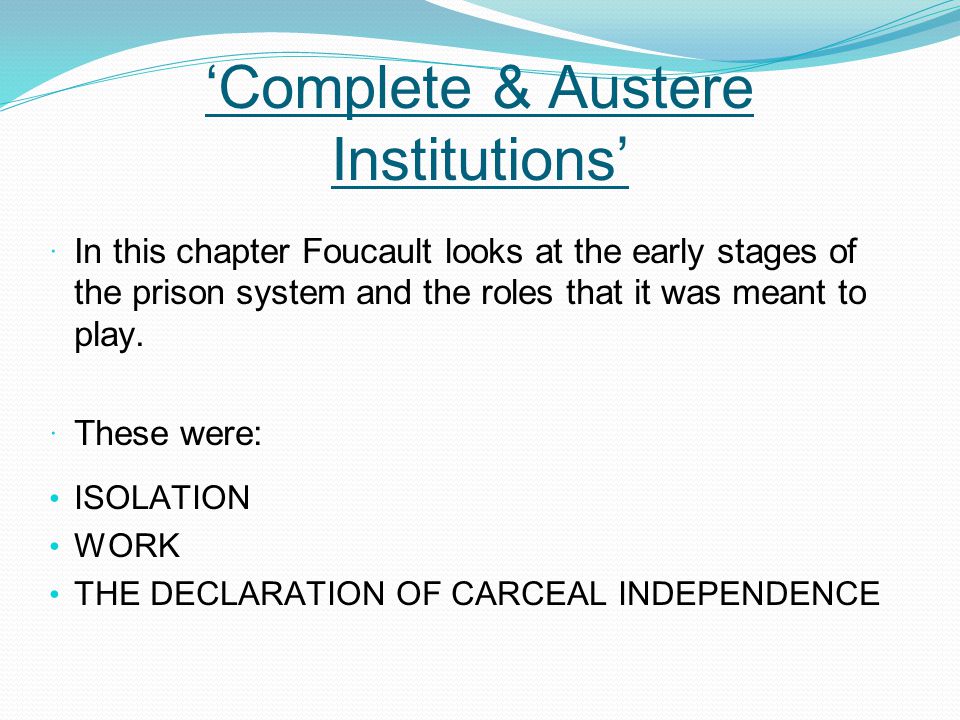 ‘Complete & Austere Institutions’

· In this chapter Foucault looks at the early stages of the prison system and the roles that it was meant to play.

· These were:

• ISOLATION
• WORK
• THE DECLARATION OF CARCEAL INDEPENDENCE